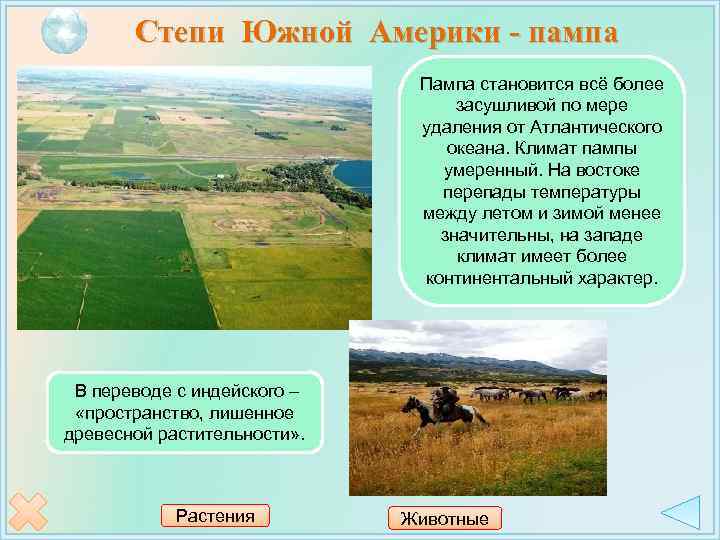 Степи Южной Америки - пампа

Пампа становится всё более засушливой по мере удаления от Атлантического океана. Климат пампы умеренный. На востоке перепады температуры между летом и зимой менее значительны, на западе климат имеет более континентальный характер.

В переводе с индейского – «пространство, лишенное древесной растительности».

Растения

Животные